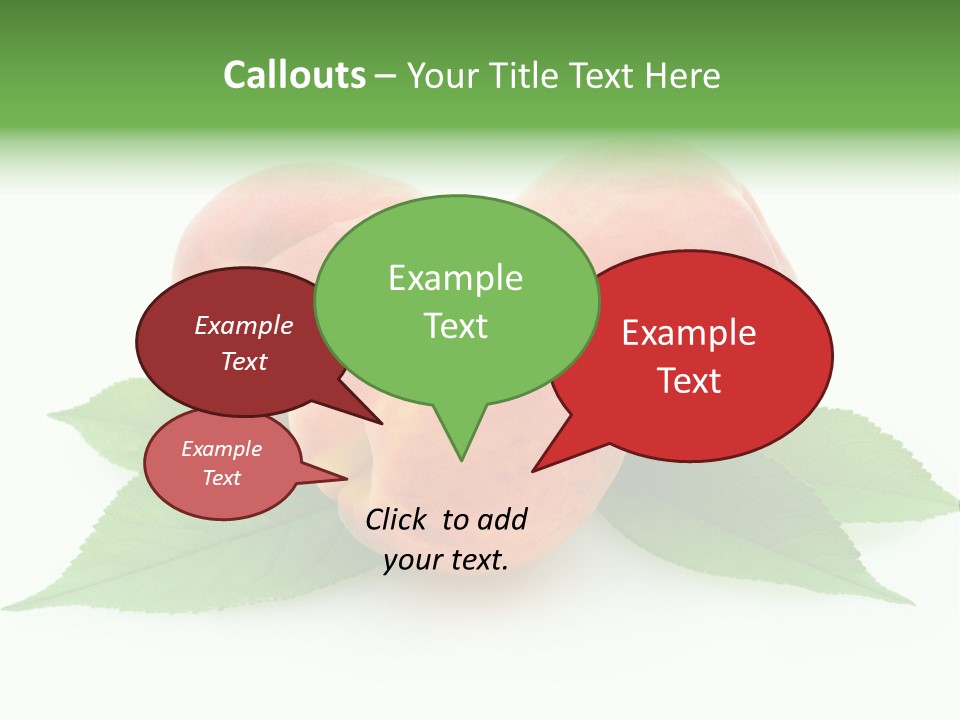 Callouts – Your Title Text Here

Example Text

Example Text

Example Text

Example Text

Click to add your text.